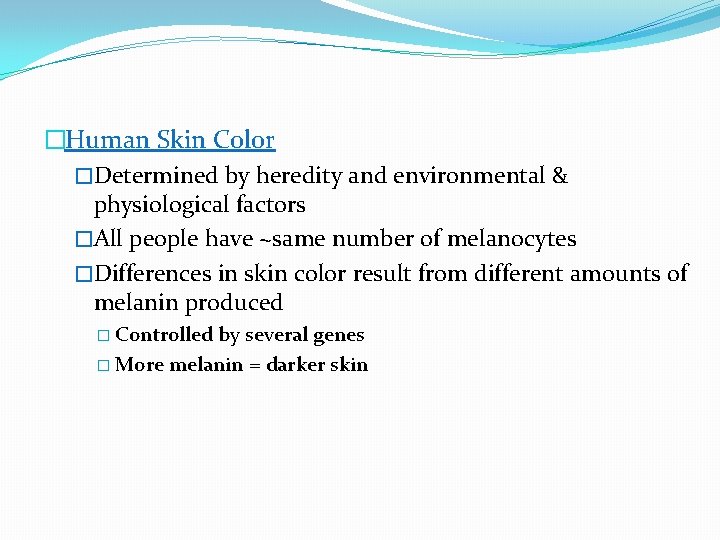 □Human Skin Color

□Determined by heredity and environmental & physiological factors

□All people have ~same number of melanocytes

□Differences in skin color result from different amounts of melanin produced

□ Controlled by several genes

□ More melanin = darker skin